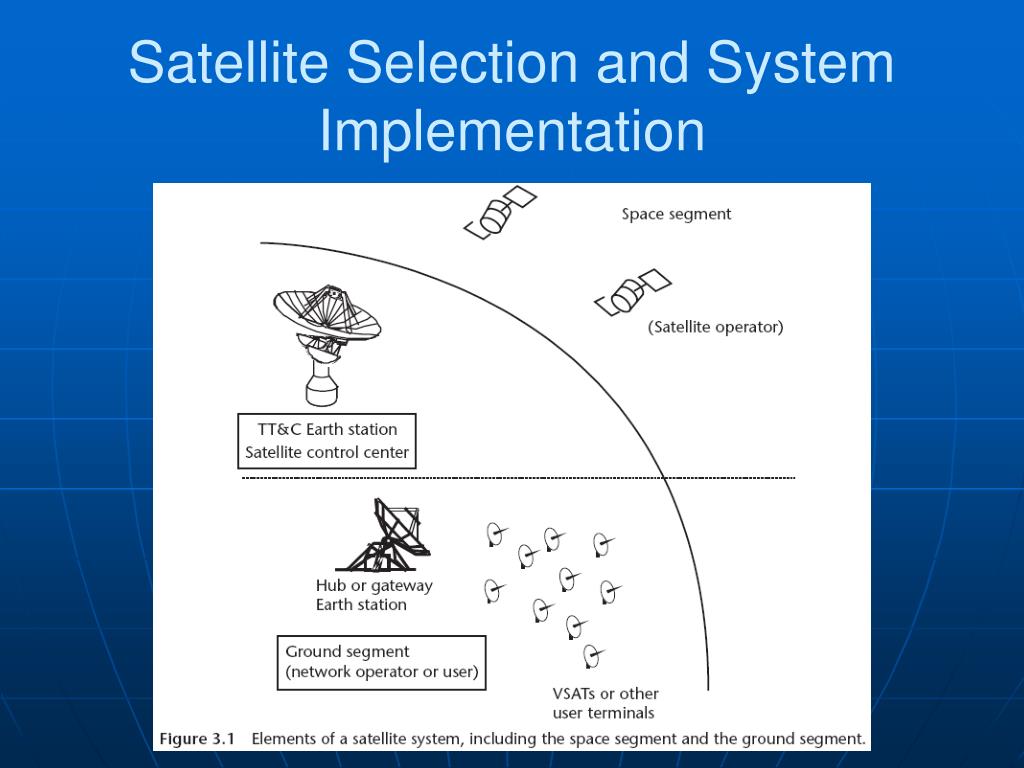 Satellite Selection and System Implementation

Space segment

(Satellite operator)

TT&C Earth station
Satellite control center

Hub or gateway
Earth station

Ground segment
(network operator or user)

VSATs or other
user terminals

Figure 3.1 Elements of a satellite system, including the space segment and the ground segment.